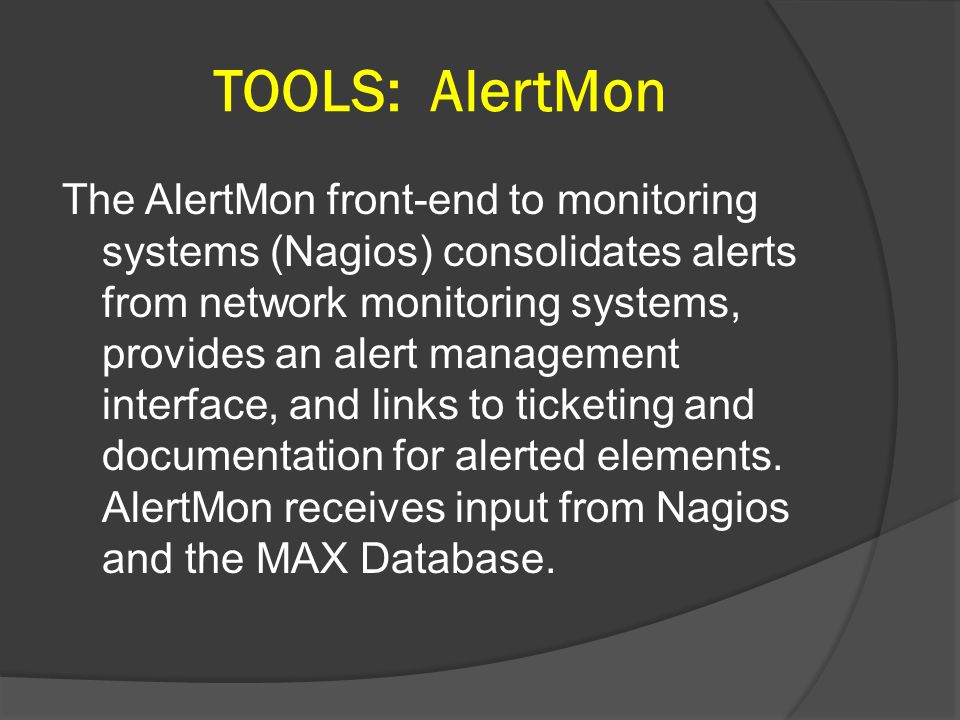 TOOLS: AlertMon

The AlertMon front-end to monitoring systems (Nagios) consolidates alerts from network monitoring systems, provides an alert management interface, and links to ticketing and documentation for alerted elements. AlertMon receives input from Nagios and the MAX Database.